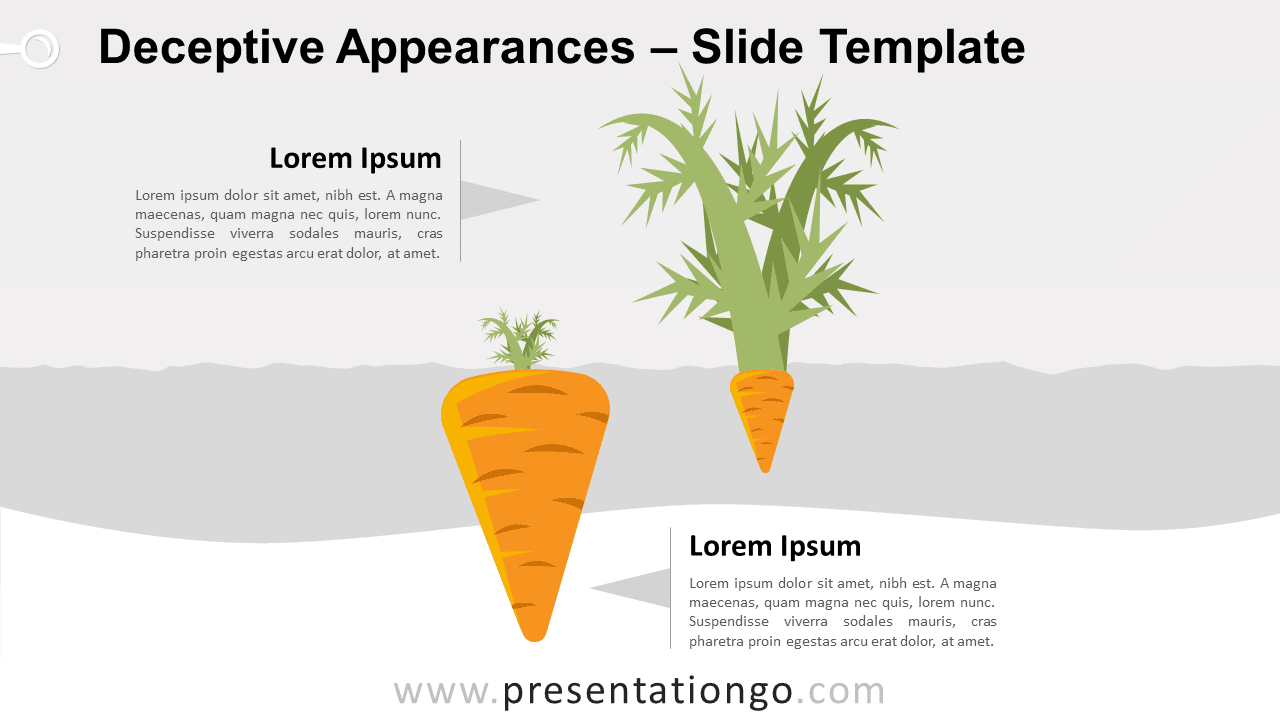 Deceptive Appearances – Slide Template

Lorem Ipsum

Lorem ipsum dolor sit amet, nibh est. A magna maecenas, quam magna nec quis, lorem nunc. Suspendisse viverra sodales mauris, cras pharetra proin egestas arcu erat dolor, at amet.

Lorem Ipsum

Lorem ipsum dolor sit amet, nibh est. A magna maecenas, quam magna nec quis, lorem nunc. Suspendisse viverra sodales mauris, cras pharetra proin egestas arcu erat dolor, at amet.

www.presentationgo.com